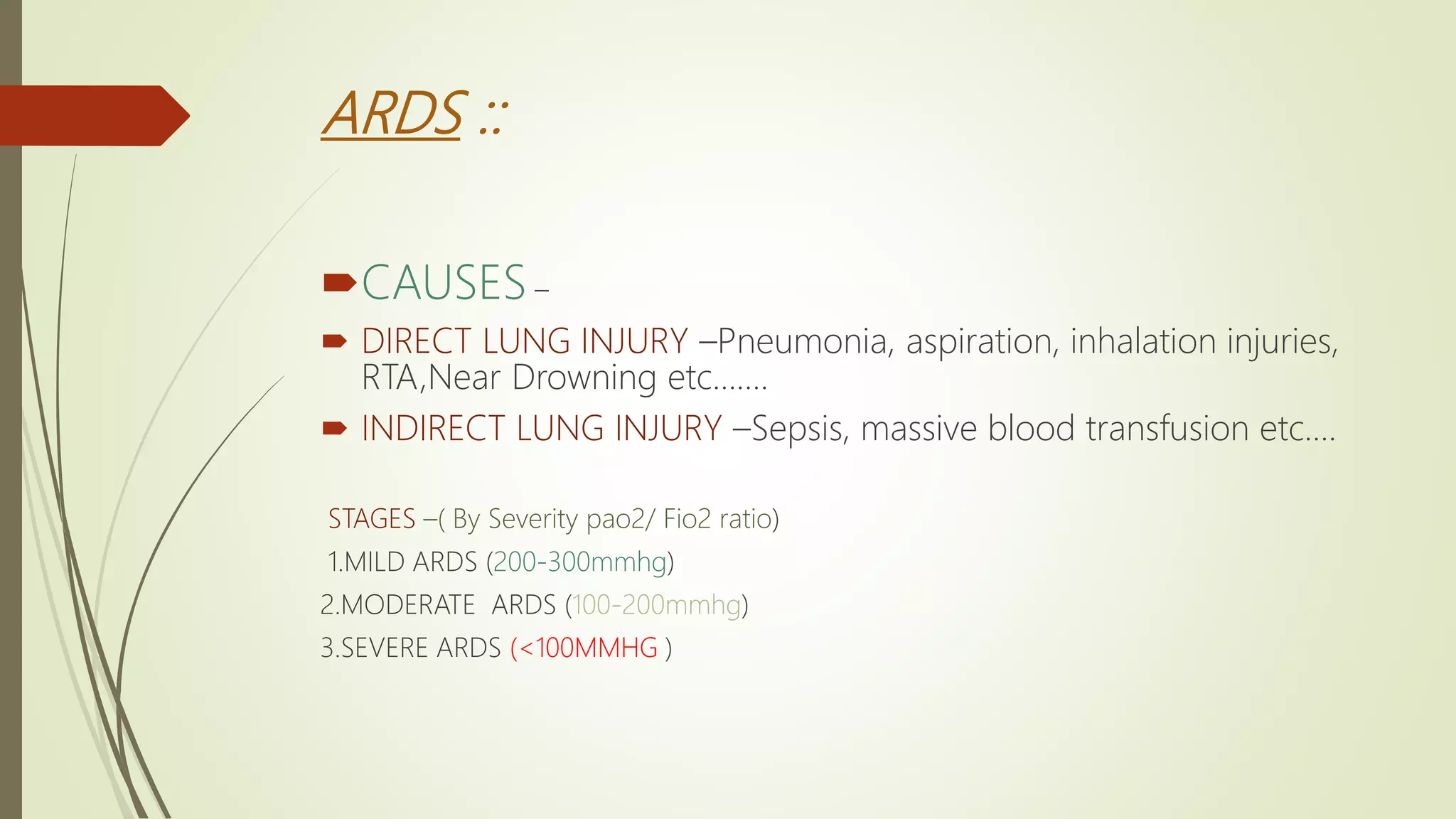 ARDS ::

CAUSES –

DIRECT LUNG INJURY –Pneumonia, aspiration, inhalation injuries, RTA,Near Drowning etc…….

INDIRECT LUNG INJURY –Sepsis, massive blood transfusion etc….

STAGES –( By Severity pao2/ Fio2 ratio)

1.MILD ARDS (200-300mmhg)

2.MODERATE ARDS (100-200mmhg)

3.SEVERE ARDS (<100MMHG )